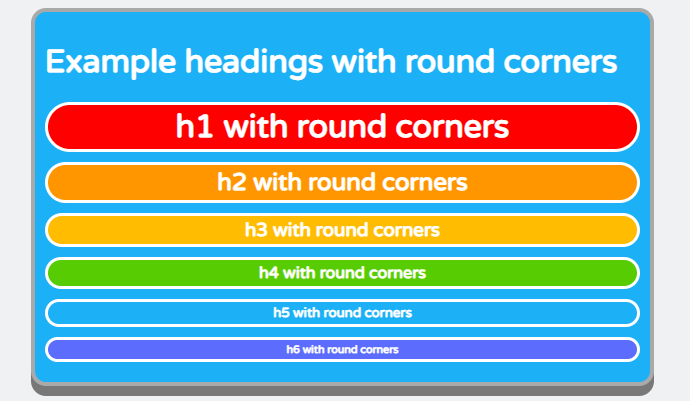 Example headings with round corners

h1 with round corners

h2 with round corners

h3 with round corners

h4 with round corners

h5 with round corners

h6 with round corners